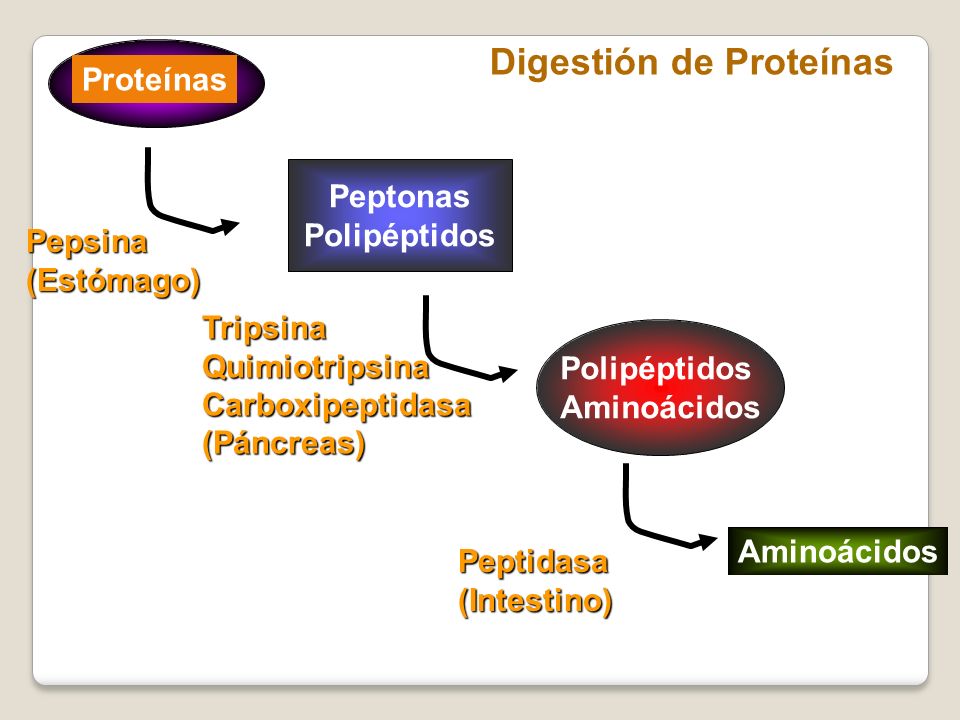 Digestión de Proteínas

Proteínas

Pepsina
(Estómago)

Peptonas
Polipéptidos

Tripsina
Quimiotripsina
Carboxipeptidasa
(Páncreas)

Polipéptidos
Aminoácidos

Peptidasa
(Intestino)

Aminoácidos